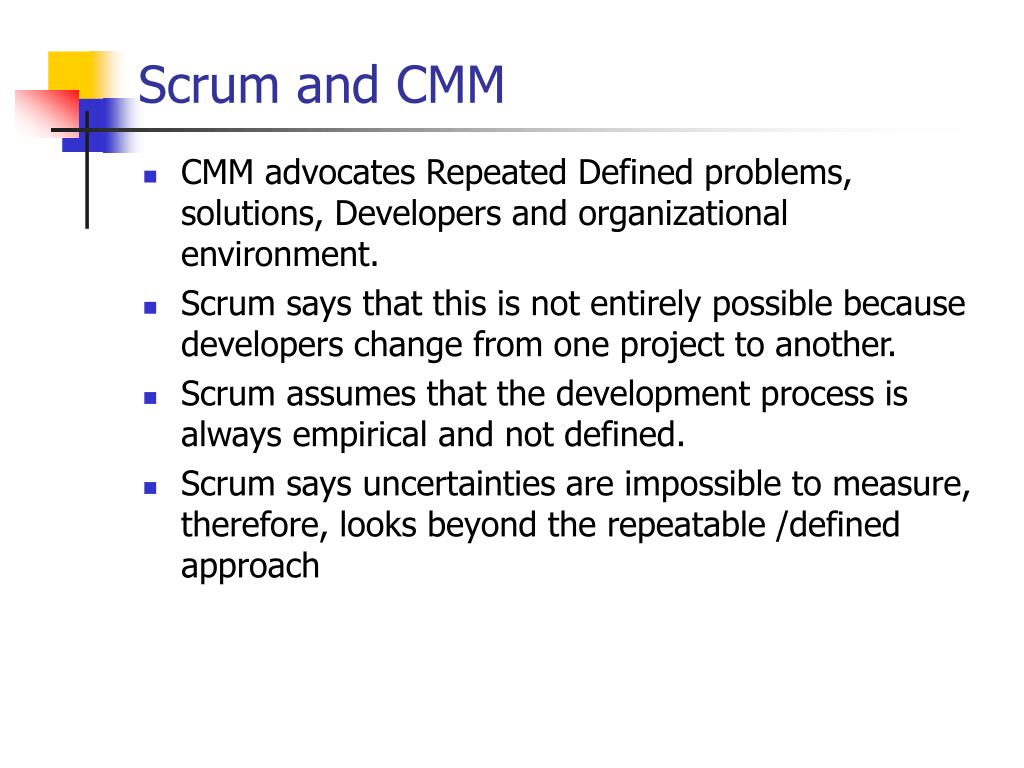 Scrum and CMM

- CMM advocates Repeated Defined problems, solutions, Developers and organizational environment.
- Scrum says that this is not entirely possible because developers change from one project to another.
- Scrum assumes that the development process is always empirical and not defined.
- Scrum says uncertainties are impossible to measure, therefore, looks beyond the repeatable /defined approach